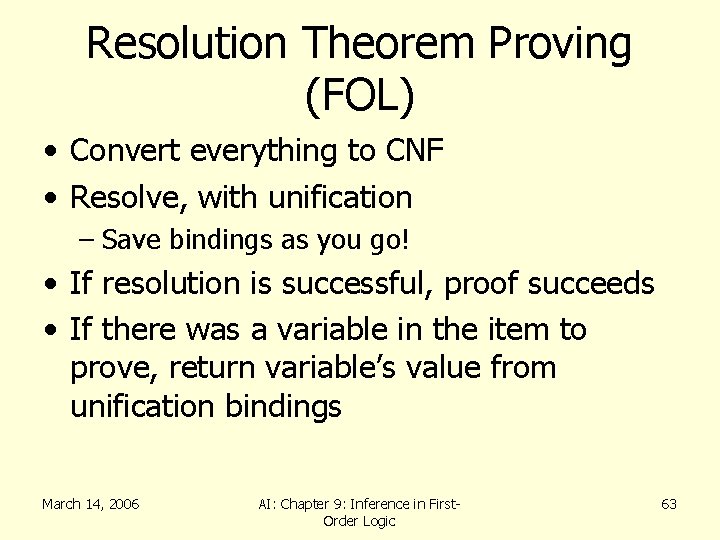 Resolution Theorem Proving (FOL)

• Convert everything to CNF
• Resolve, with unification
– Save bindings as you go!
• If resolution is successful, proof succeeds
• If there was a variable in the item to prove, return variable's value from unification bindings

March 14, 2006

AI: Chapter 9: Inference in First-Order Logic

63